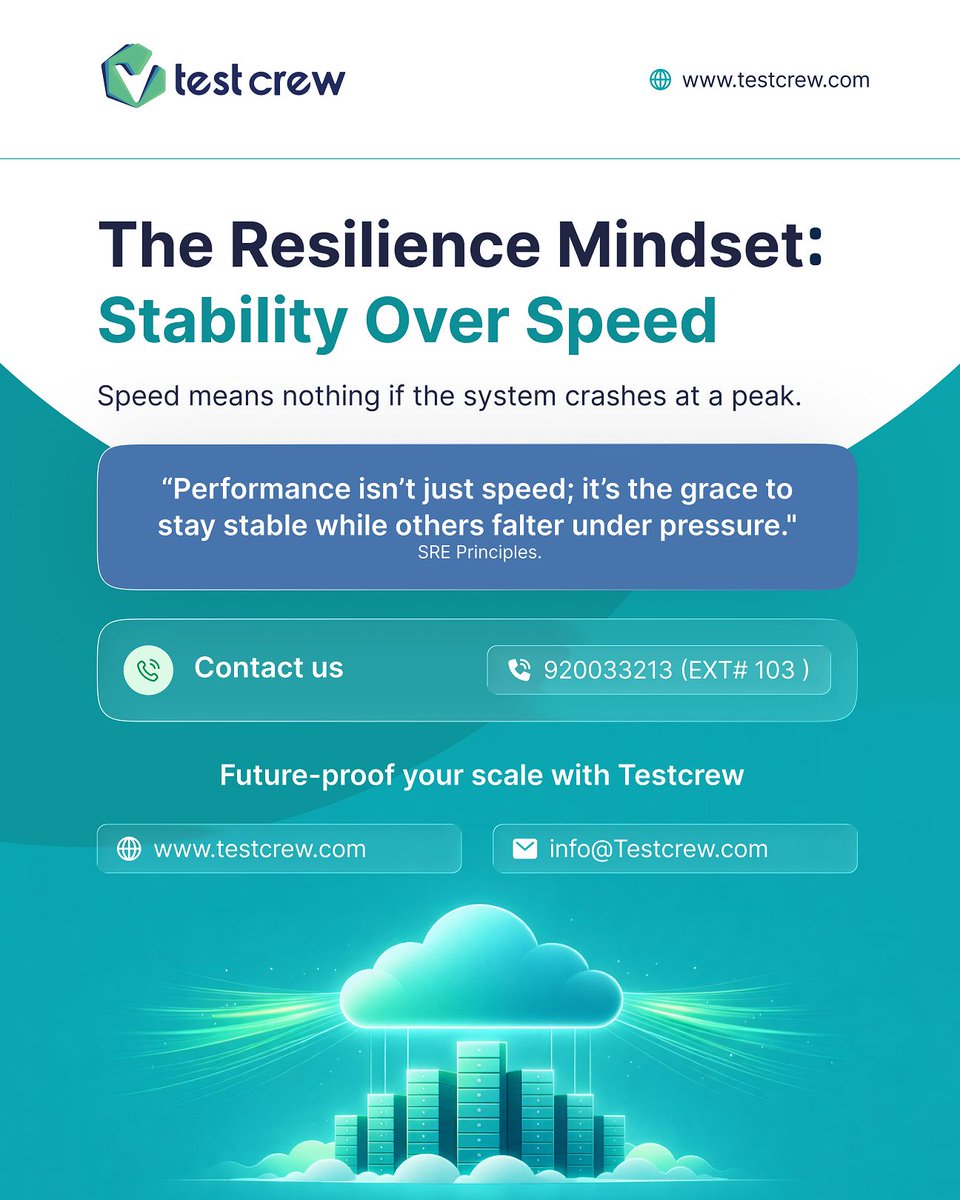 test crew

www.testcrew.com

The Resilience Mindset: Stability Over Speed

Speed means nothing if the system crashes at a peak.

“Performance isn’t just speed; it’s the grace to stay stable while others falter under pressure."
SRE Principles.

Contact us

920033213 (EXT# 103 )

Future-proof your scale with Testcrew

www.testcrew.com

info@Testcrew.com